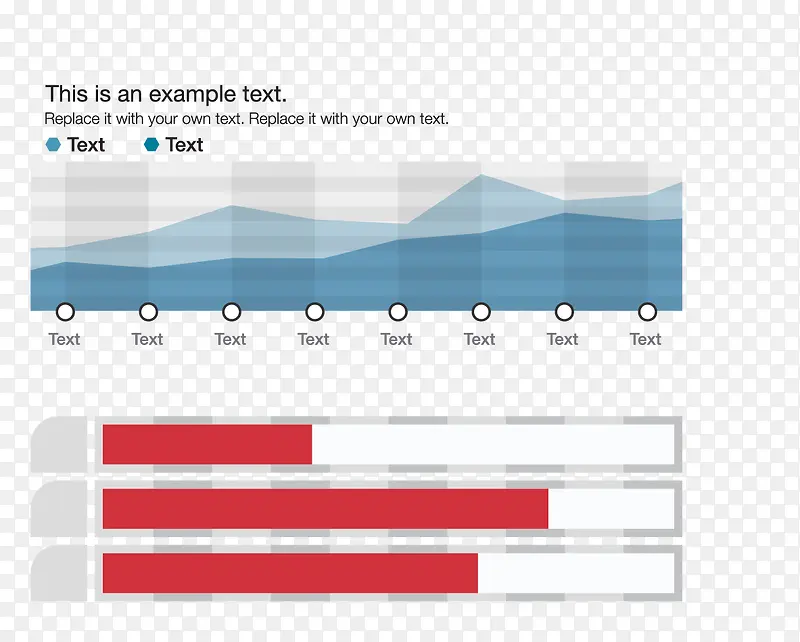 This is an example text.
Replace it with your own text. Replace it with your own text.

Text Text

Text Text Text Text Text Text Text Text